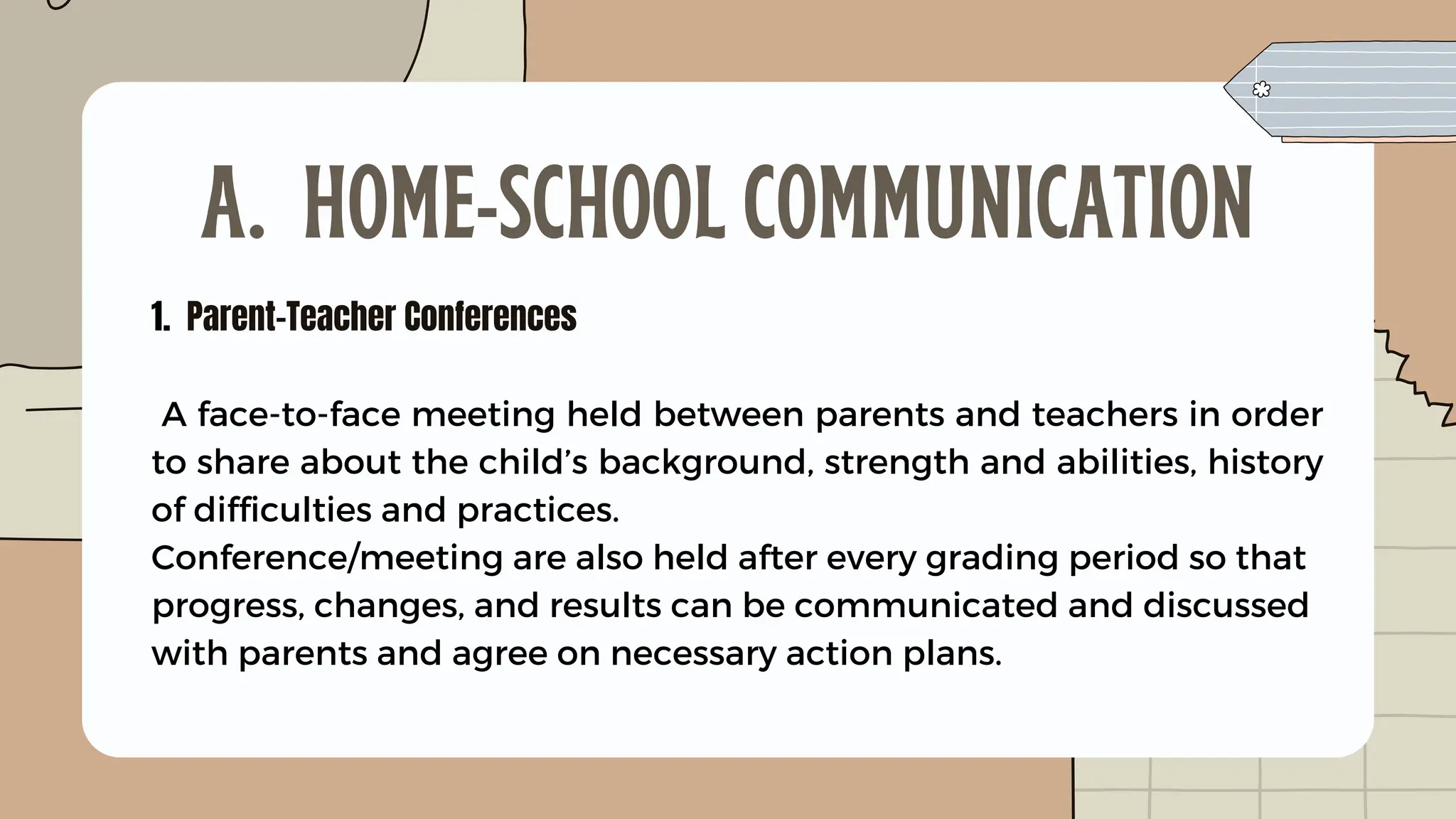 A. HOME-SCHOOL COMMUNICATION

1. Parent-Teacher Conferences

A face-to-face meeting held between parents and teachers in order to share about the child's background, strength and abilities, history of difficulties and practices.
Conference/meeting are also held after every grading period so that progress, changes, and results can be communicated and discussed with parents and agree on necessary action plans.